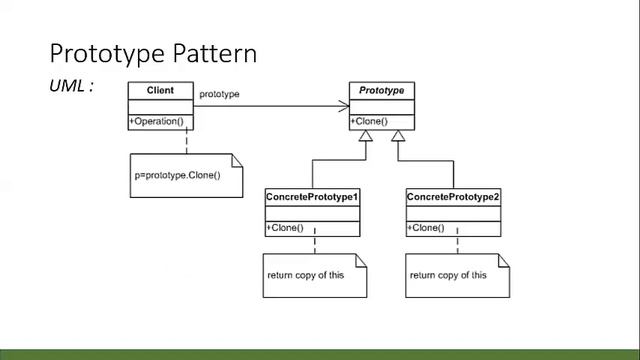 Prototype Pattern

UML :

Client

+Operation()

prototype

Prototype

+Clone()

p=prototype.Clone()

ConcretePrototype1

+Clone()

ConcretePrototype2

+Clone()

return copy of this

return copy of this